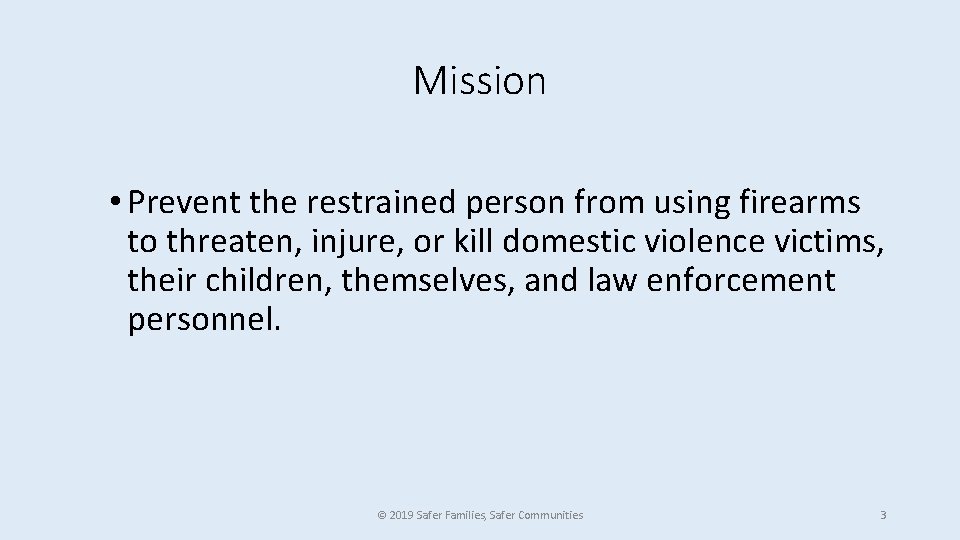 Mission

• Prevent the restrained person from using firearms to threaten, injure, or kill domestic violence victims, their children, themselves, and law enforcement personnel.

© 2019 Safer Families, Safer Communities

3